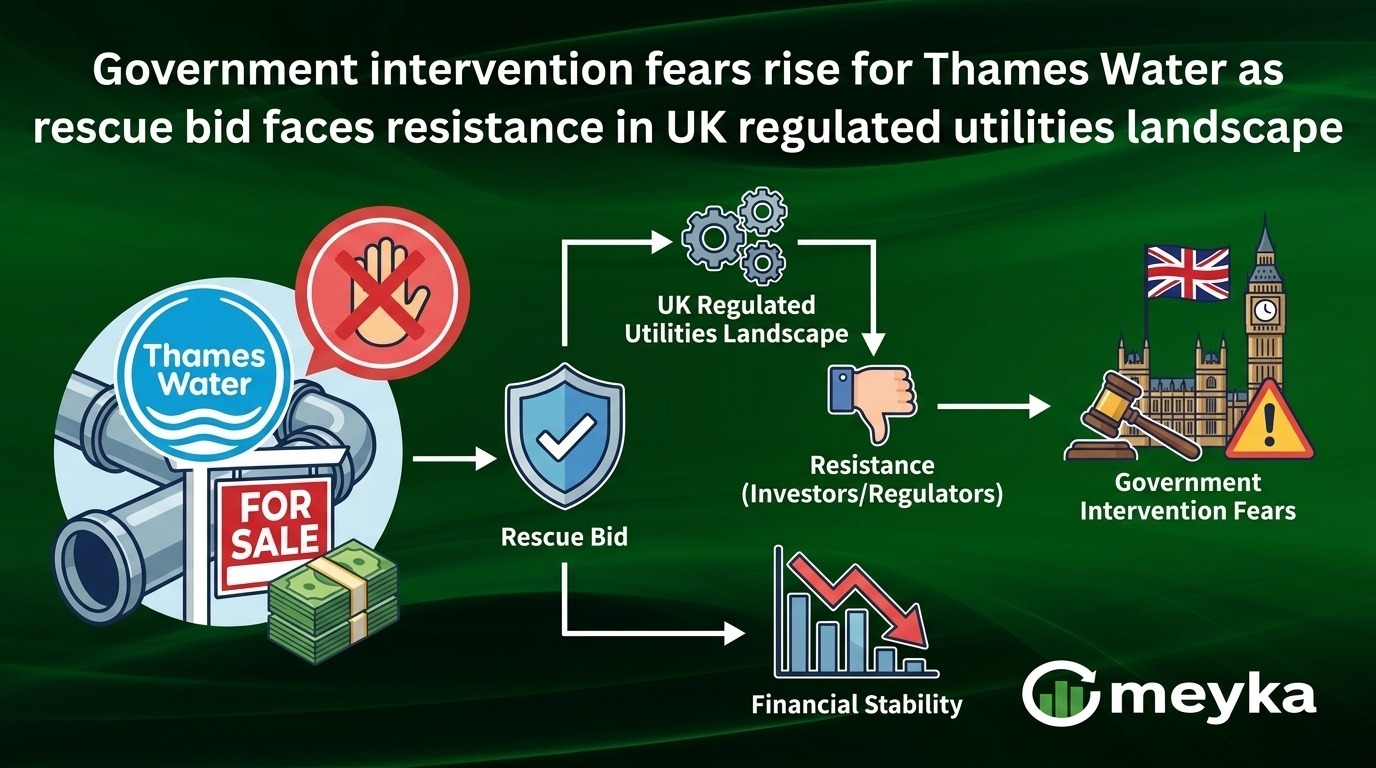 Government intervention fears rise for Thames Water as rescue bid faces resistance in UK regulated utilities landscape

Thames Water

FOR SALE

Rescue Bid

UK Regulated Utilities Landscape

Resistance (Investors/Regulators)

Government Intervention Fears

Financial Stability

meyka